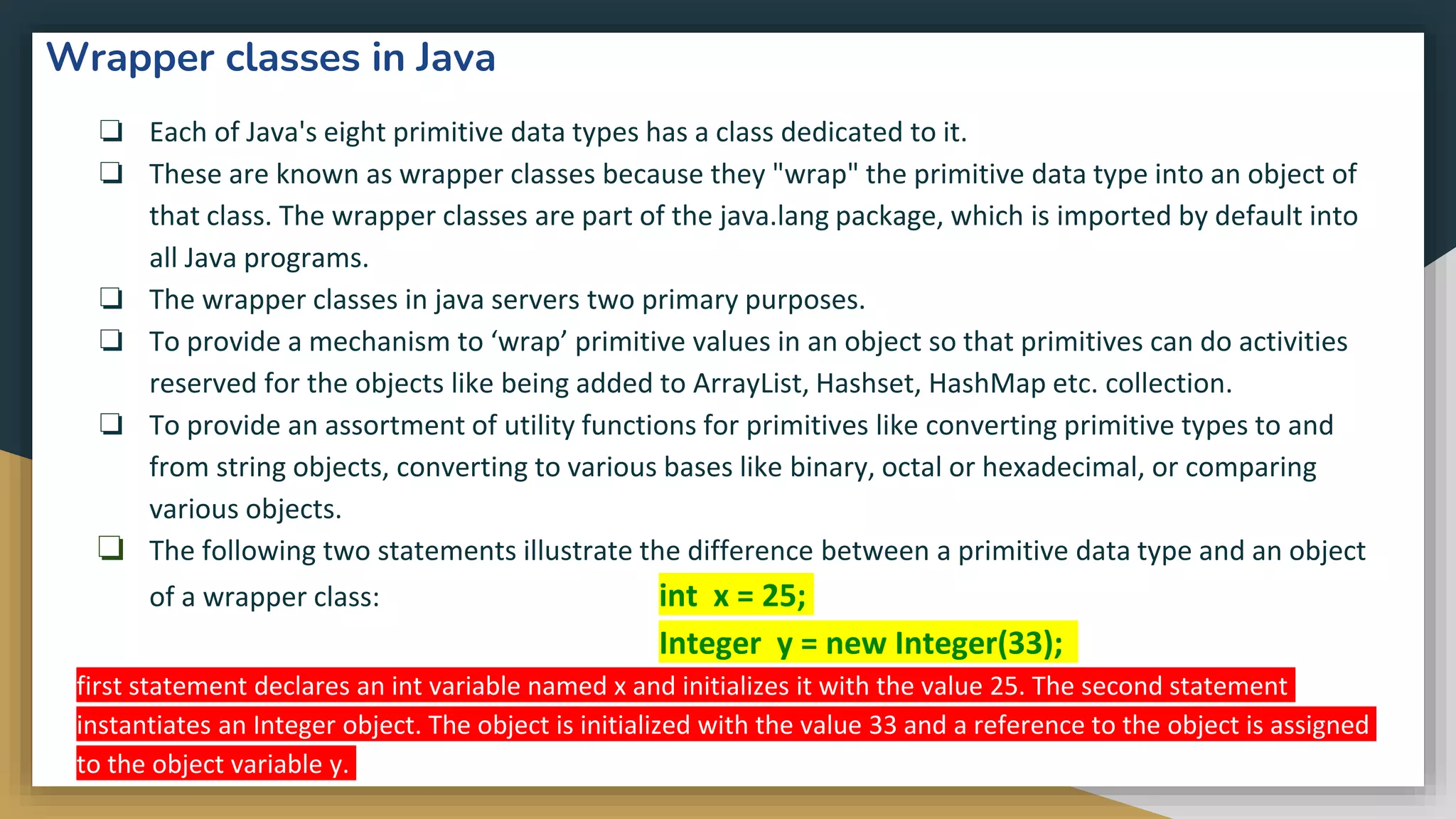 Wrapper classes in Java

❑ Each of Java's eight primitive data types has a class dedicated to it.

❑ These are known as wrapper classes because they "wrap" the primitive data type into an object of that class. The wrapper classes are part of the java.lang package, which is imported by default into all Java programs.

❑ The wrapper classes in java servers two primary purposes.

❑ To provide a mechanism to ‘wrap’ primitive values in an object so that primitives can do activities reserved for the objects like being added to ArrayList, Hashset, HashMap etc. collection.

❑ To provide an assortment of utility functions for primitives like converting primitive types to and from string objects, converting to various bases like binary, octal or hexadecimal, or comparing various objects.

❑ The following two statements illustrate the difference between a primitive data type and an object of a wrapper class:

int x = 25;

Integer y = new Integer(33);

first statement declares an int variable named x and initializes it with the value 25. The second statement instantiates an Integer object. The object is initialized with the value 33 and a reference to the object is assigned to the object variable y.